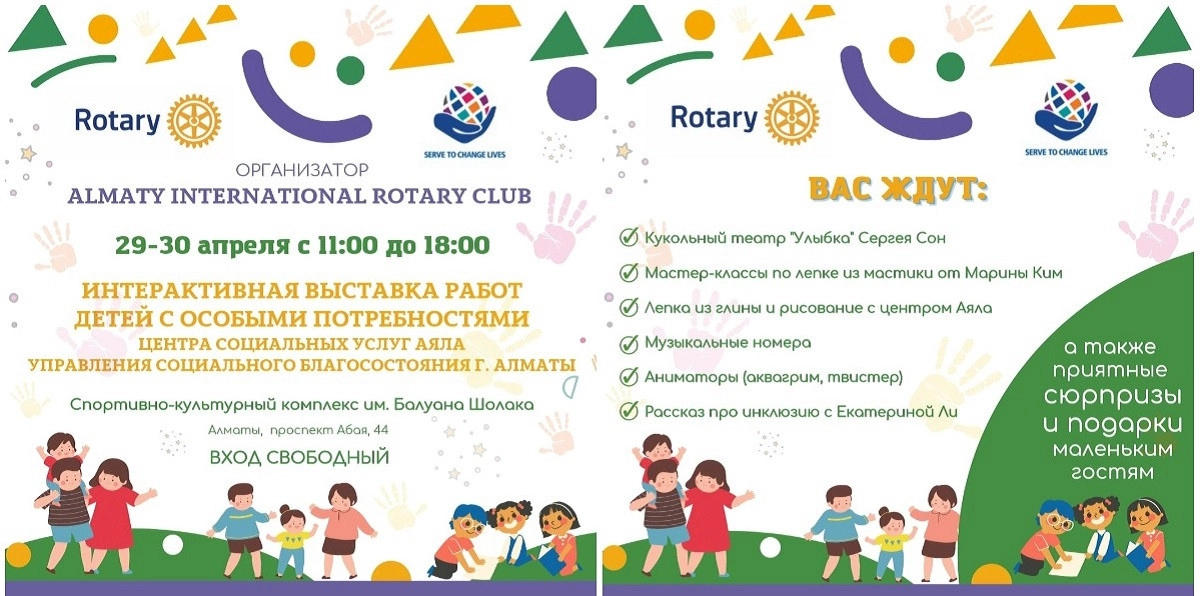 Rotary

SERVE TO CHANGE LIVES

ОРГАНИЗАТОР
ALMATY INTERNATIONAL ROTARY CLUB

29-30 апреля с 11:00 до 18:00

ИНТЕРАКТИВНАЯ ВЫСТАВКА РАБОТ ДЕТЕЙ С ОСОБЫМИ ПОТРЕБНОСТЯМИ
ЦЕНТРА СОЦИАЛЬНЫХ УСЛУГ АЯЛА
УПРАВЛЕНИЯ СОЦИАЛЬНОГО БЛАГОСОСТОЯНИЯ Г. АЛМАТЫ

Спортивно-культурный комплекс им. Балуана Шолака

Алматы, проспект Абая, 44

ВХОД СВОБОДНЫЙ

Rotary

SERVE TO CHANGE LIVES

ВАС ЖДУТ:

Кукольный театр "Улыбка" Сергея Сон
Мастер-классы по лепке из мастики от Марины Ким
Лепка из глины и рисование с центром Аяла
Музыкальные номера
Аниматоры (аквагрим, твистер)
Рассказ про инклюзию с Екатериной Ли

а также приятные сюрпризы и подарки маленьким гостям